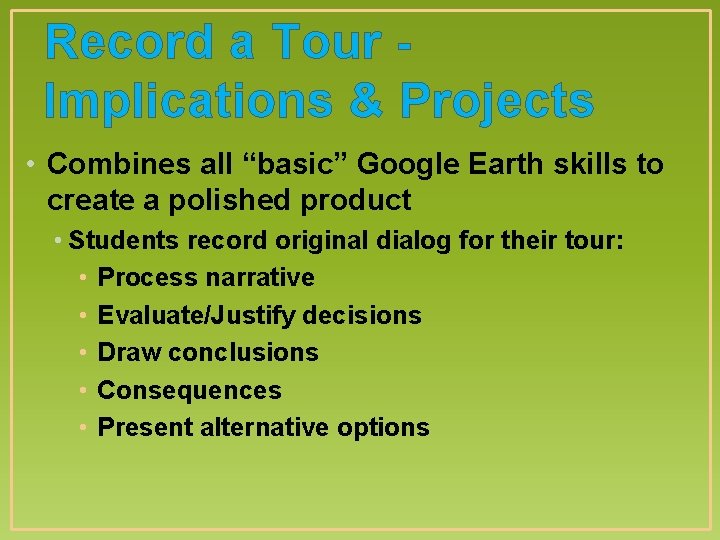 Record a Tour - Implications & Projects

• Combines all “basic” Google Earth skills to create a polished product

• Students record original dialog for their tour:

• Process narrative

• Evaluate/Justify decisions

• Draw conclusions

• Consequences

• Present alternative options